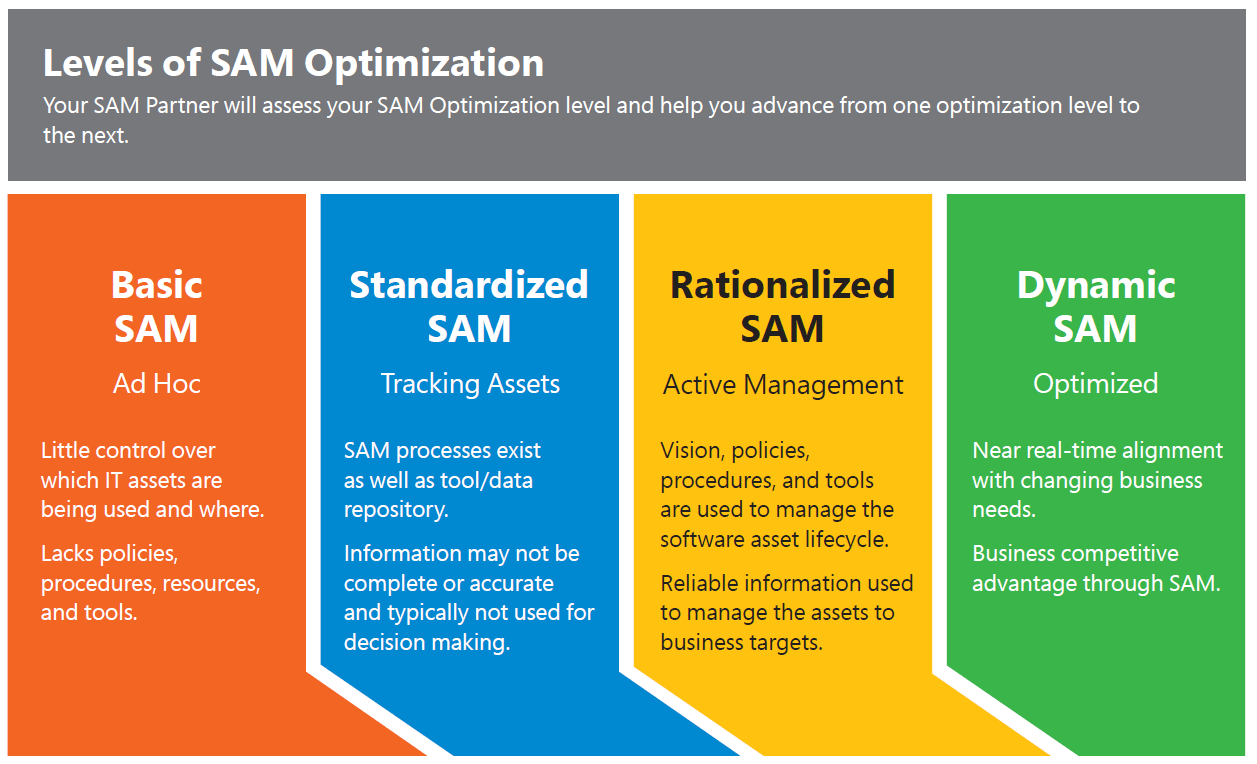 Levels of SAM Optimization

Your SAM Partner will assess your SAM Optimization level and help you advance from one optimization level to the next.

Basic SAM

Ad Hoc

Little control over which IT assets are being used and where.

Lacks policies, procedures, resources, and tools.

Standardized SAM

Tracking Assets

SAM processes exist as well as tool/data repository.

Information may not be complete or accurate and typically not used for decision making.

Rationalized SAM

Active Management

Vision, policies, procedures, and tools are used to manage the software asset lifecycle.

Reliable information used to manage the assets to business targets.

Dynamic SAM

Optimized

Near real-time alignment with changing business needs.

Business competitive advantage through SAM.